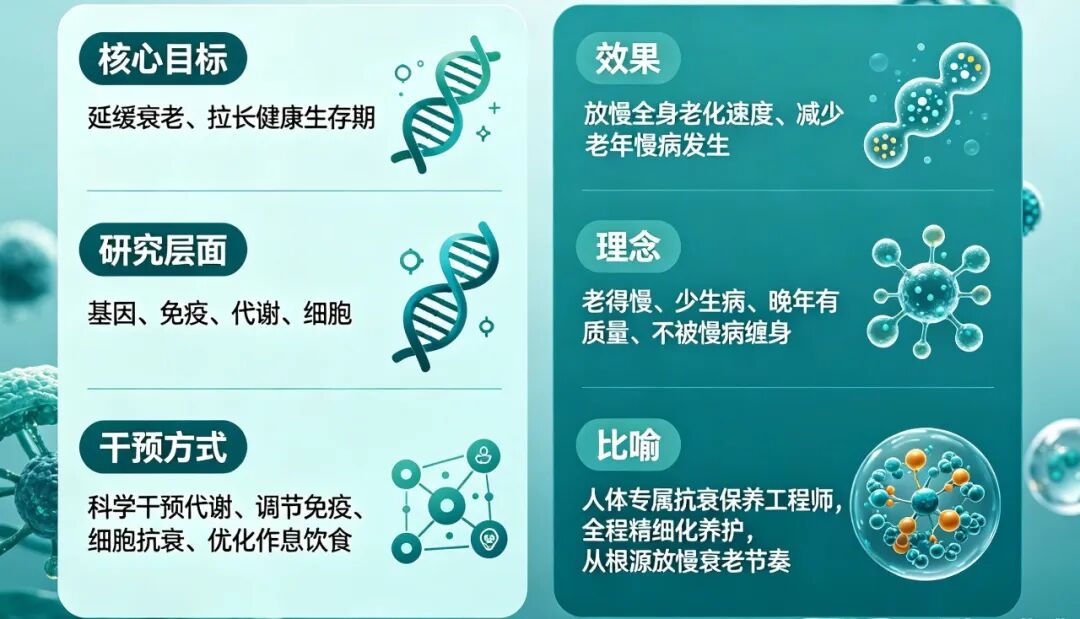 核心目标

延缓衰老、拉长健康生存期

研究层面

基因、免疫、代谢、细胞

干预方式

科学干预代谢、调节免疫、细胞抗衰、优化作息饮食

效果

放慢全身老化速度、减少老年慢病发生

理念

老得慢、少生病、晚年有质量、不被慢病缠身

比喻

人体专属抗衰保养工程师，全程精细化养护，从根源放慢衰老节奏